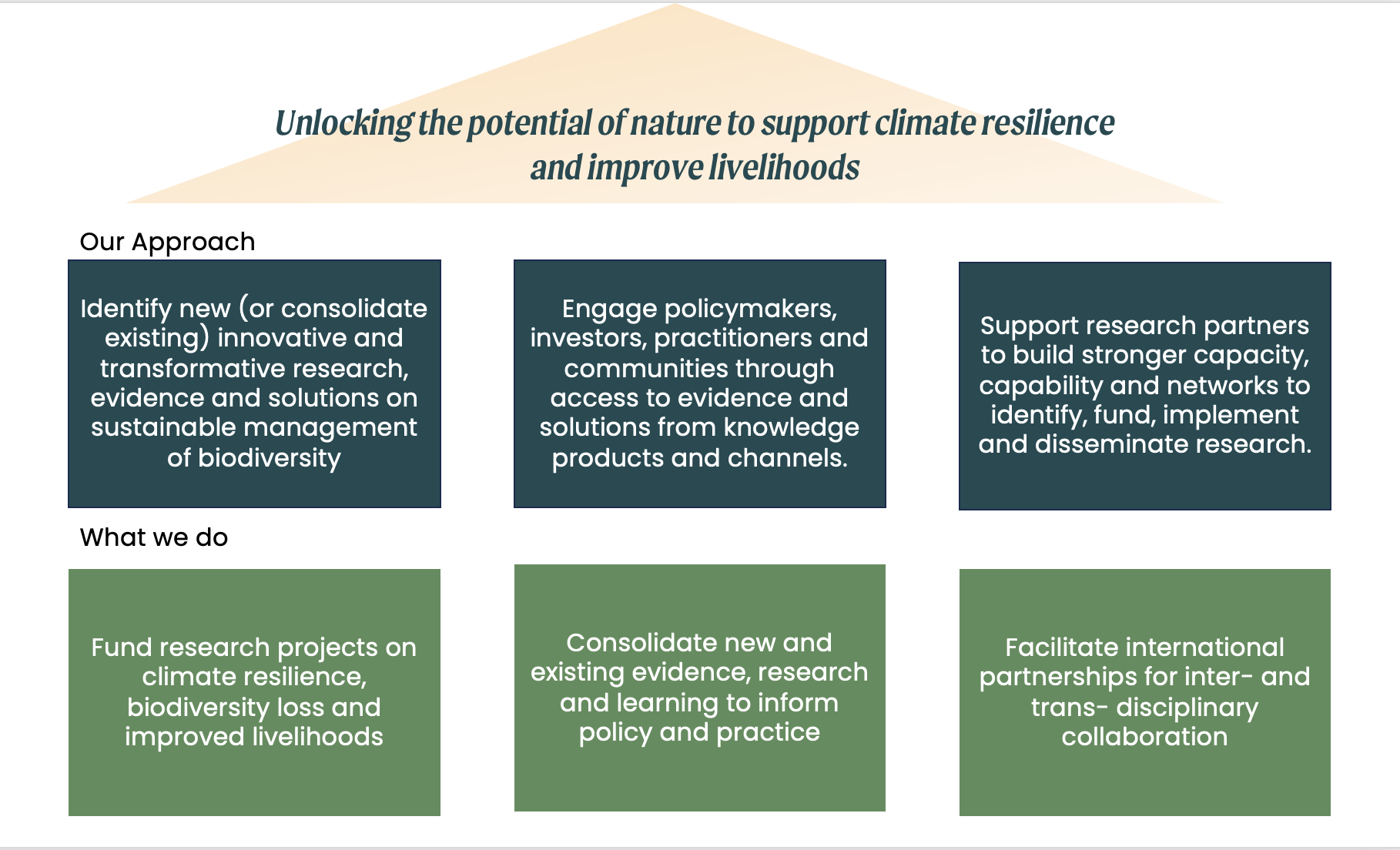 Unlocking the potential of nature to support climate resilience and improve livelihoods

Our Approach

Identify new (or consolidate existing) innovative and transformative research, evidence and solutions on sustainable management of biodiversity

Engage policymakers, investors, practitioners and communities through access to evidence and solutions from knowledge products and channels.

Support research partners to build stronger capacity, capability and networks to identify, fund, implement and disseminate research.

What we do

Fund research projects on climate resilience, biodiversity loss and improved livelihoods

Consolidate new and existing evidence, research and learning to inform policy and practice

Facilitate international partnerships for inter- and trans- disciplinary collaboration